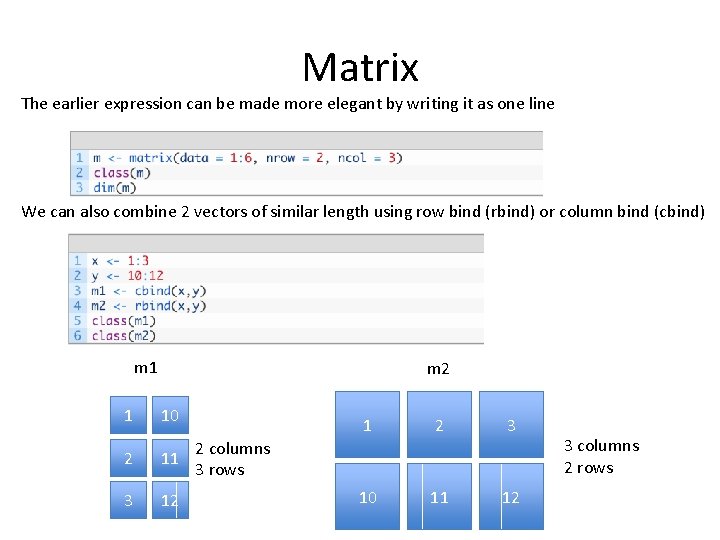 Matrix

The earlier expression can be made more elegant by writing it as one line

1 m <- matrix(data = 1:6, nrow = 2, ncol = 3)
2 class(m)
3 dim(m)

We can also combine 2 vectors of similar length using row bind (rbind) or column bind (cbind)

1 x <- 1:3
2 y <- 10:12
3 m1 <- cbind(x,y)
4 m2 <- rbind(x,y)
5 class(m1)
6 class(m2)

m1

| 1 | 10 |
|---|---|
| 2 | 11 |
| 3 | 12 |

2 columns
3 rows

m2

| 1 | 2 | 3 |
|---|---|---|
| 10 | 11 | 12 |

3 columns
2 rows